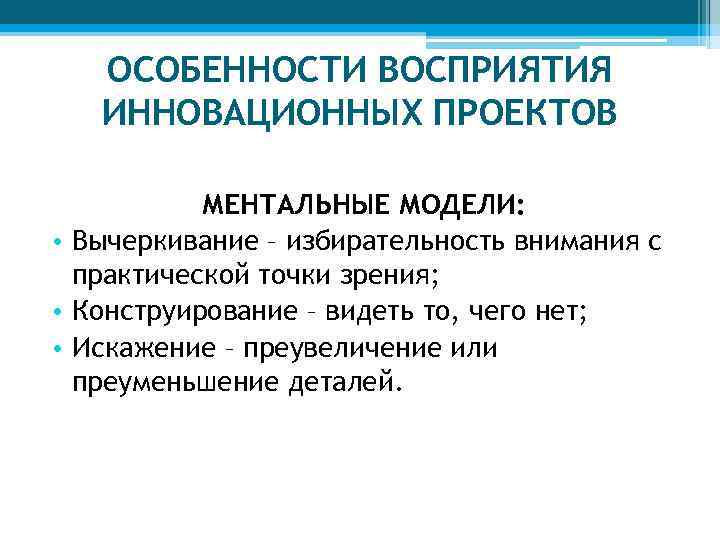 ОСОБЕННОСТИ ВОСПРИЯТИЯ ИННОВАЦИОННЫХ ПРОЕКТОВ

МЕНТАЛЬНЫЕ МОДЕЛИ:

• Вычеркивание – избирательность внимания с практической точки зрения;
• Конструирование – видеть то, чего нет;
• Искажение – преувеличение или преуменьшение деталей.